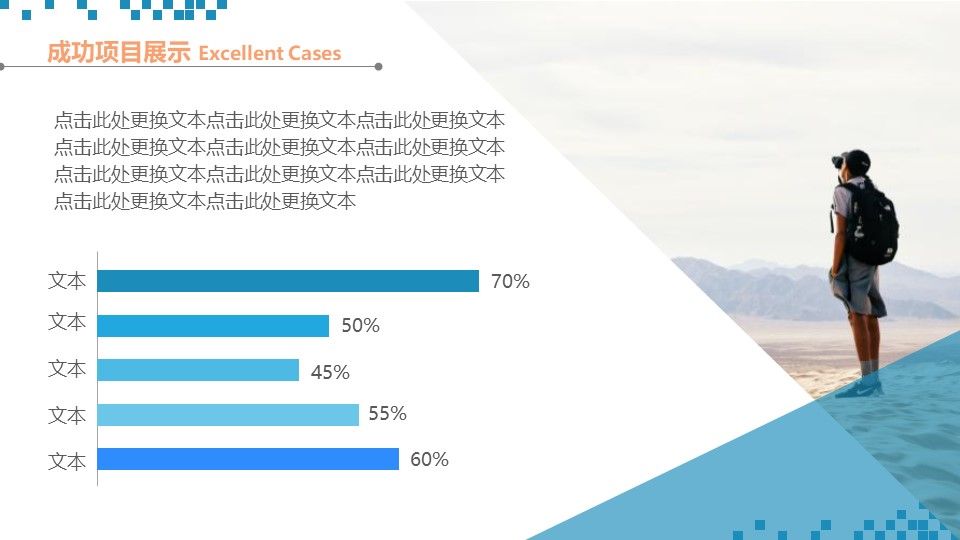 成功项目展示 Excellent Cases

点击此处更换文本点击此处更换文本点击此处更换文本点击此处更换文本点击此处更换文本点击此处更换文本点击此处更换文本点击此处更换文本点击此处更换文本点击此处更换文本点击此处更换文本

文本 70%
文本 50%
文本 45%
文本 55%
文本 60%